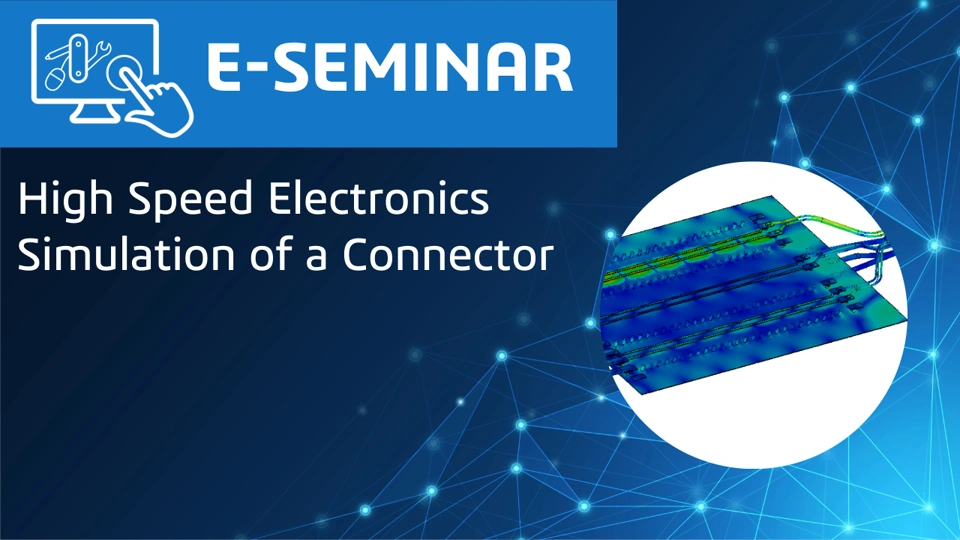 E-SEMINAR

High Speed Electronics Simulation of a Connector